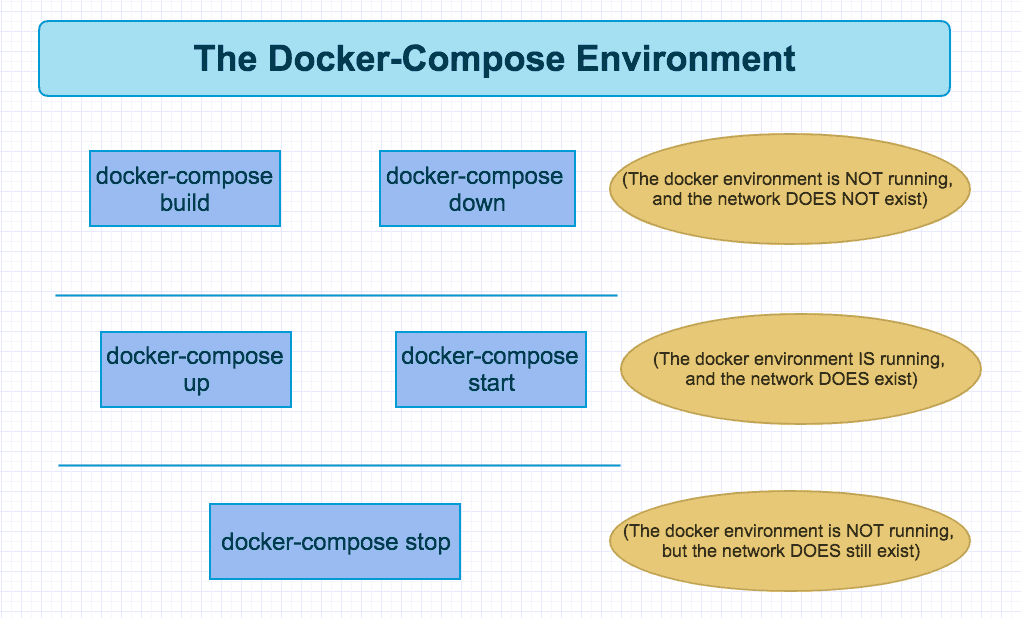 The Docker-Compose Environment

docker-compose build

docker-compose down

(The docker environment is NOT running, and the network DOES NOT exist)

docker-compose up

docker-compose start

(The docker environment IS running, and the network DOES exist)

docker-compose stop

(The docker environment is NOT running, but the network DOES still exist)